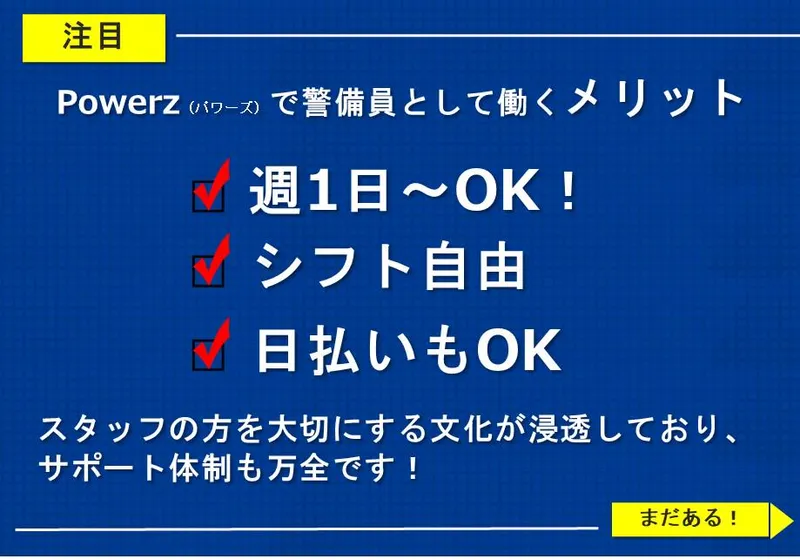 注目

Powerz(パワーズ)で警備員として働くメリット

☑ 週1日～OK！

☑ シフト自由

☑ 日払いもOK

スタッフの方を大切にする文化が浸透しており、サポート体制も万全です！

まだある！